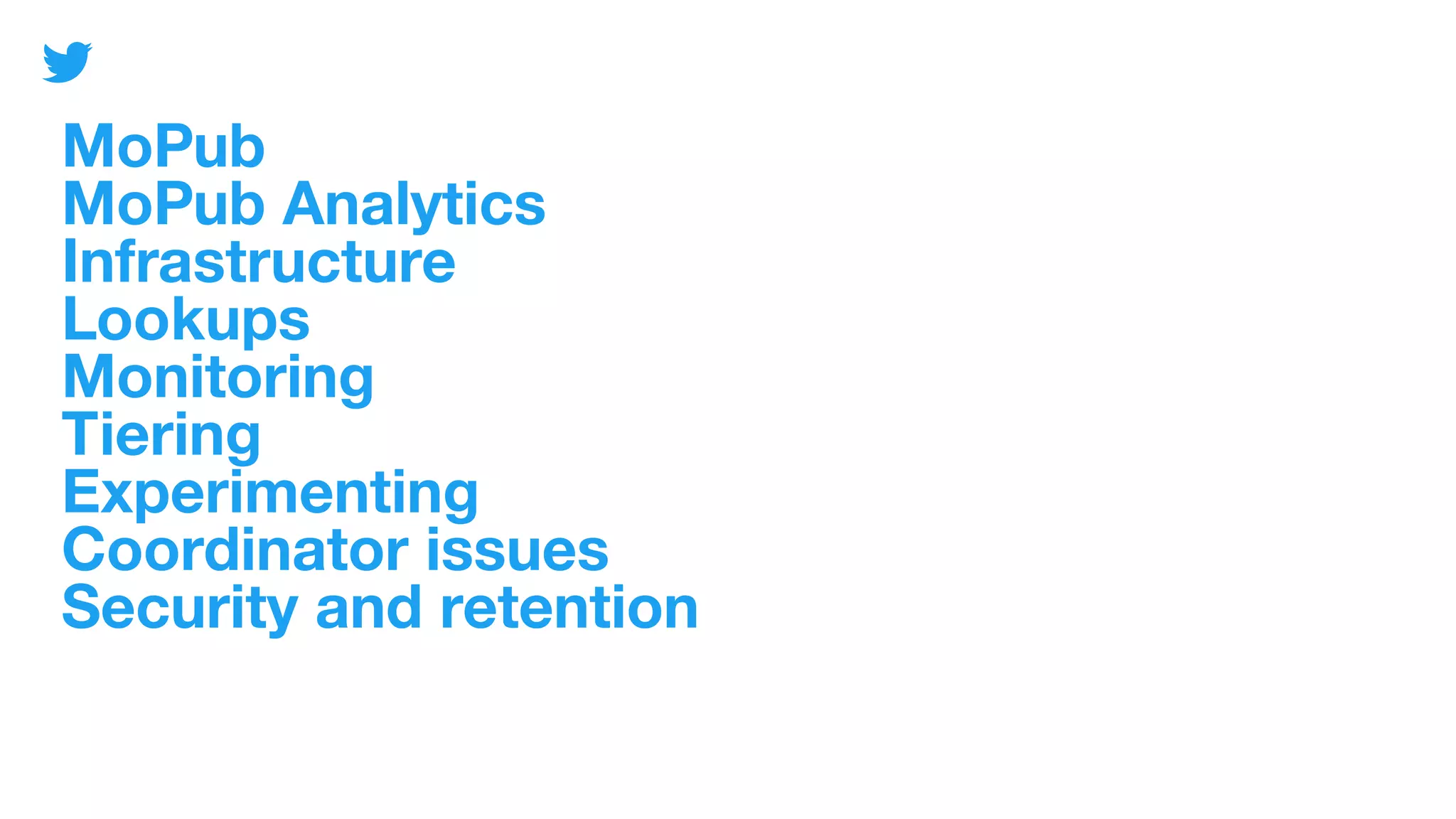 MoPub
MoPub Analytics
Infrastructure
Lookups
Monitoring
Tiering
Experimenting
Coordinator issues
Security and retention